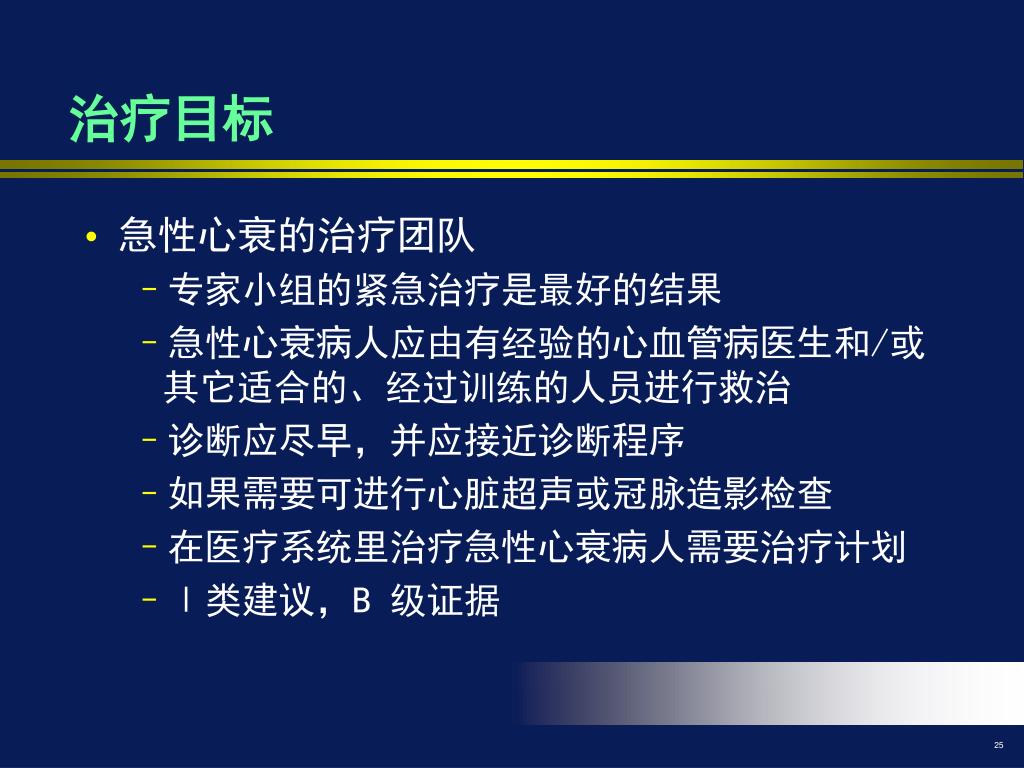 治疗目标

• 急性心衰的治疗团队
 – 专家小组的紧急治疗是最好的结果
 – 急性心衰病人应由有经验的心血管病医生和/或其它适合的、经过训练的人员进行救治
 – 诊断应尽早，并应接近诊断程序
 – 如果需要可进行心脏超声或冠脉造影检查
 – 在医疗系统里治疗急性心衰病人需要治疗计划
 – Ⅰ类建议，B 级证据

25